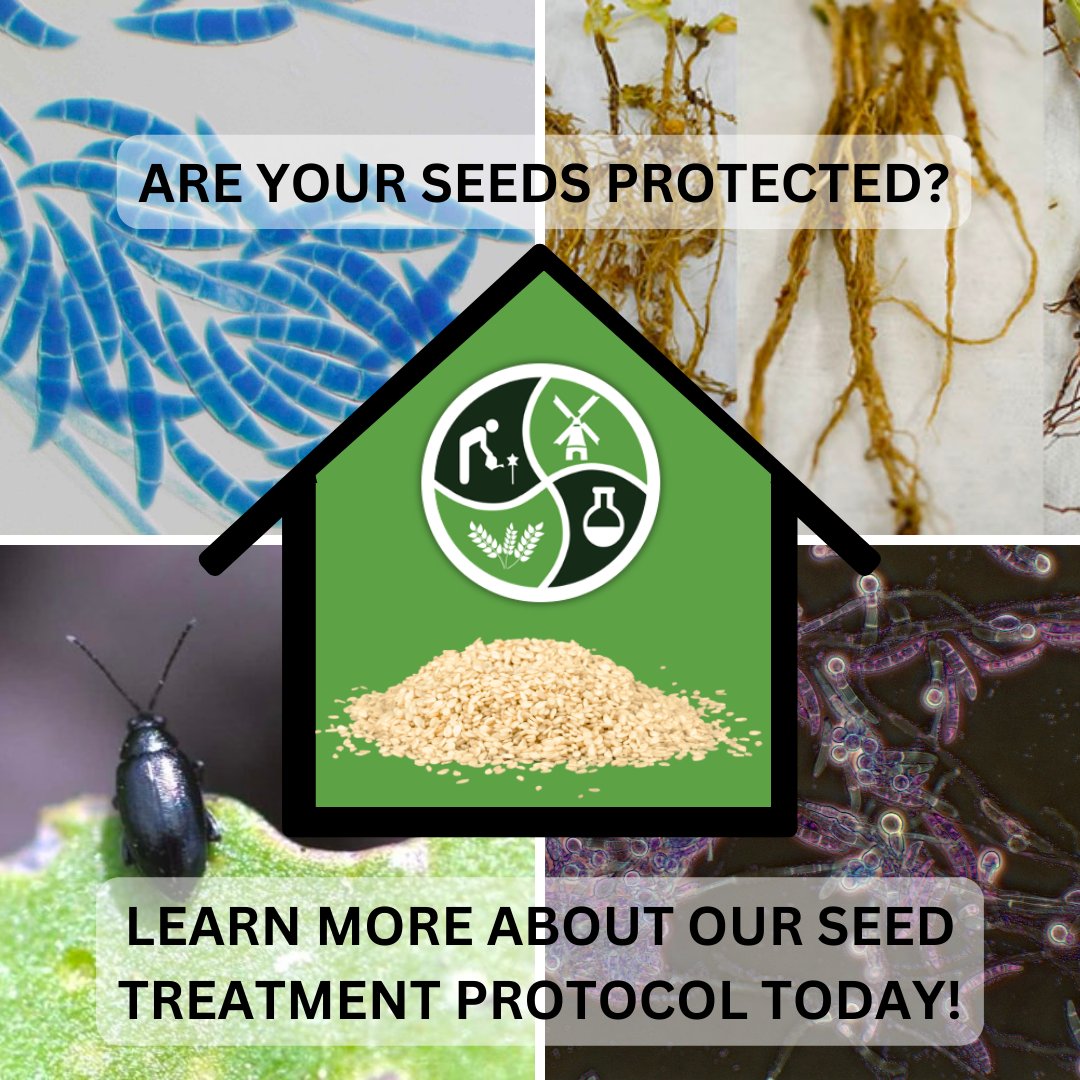 ARE YOUR SEEDS PROTECTED?

LEARN MORE ABOUT OUR SEED TREATMENT PROTOCOL TODAY!